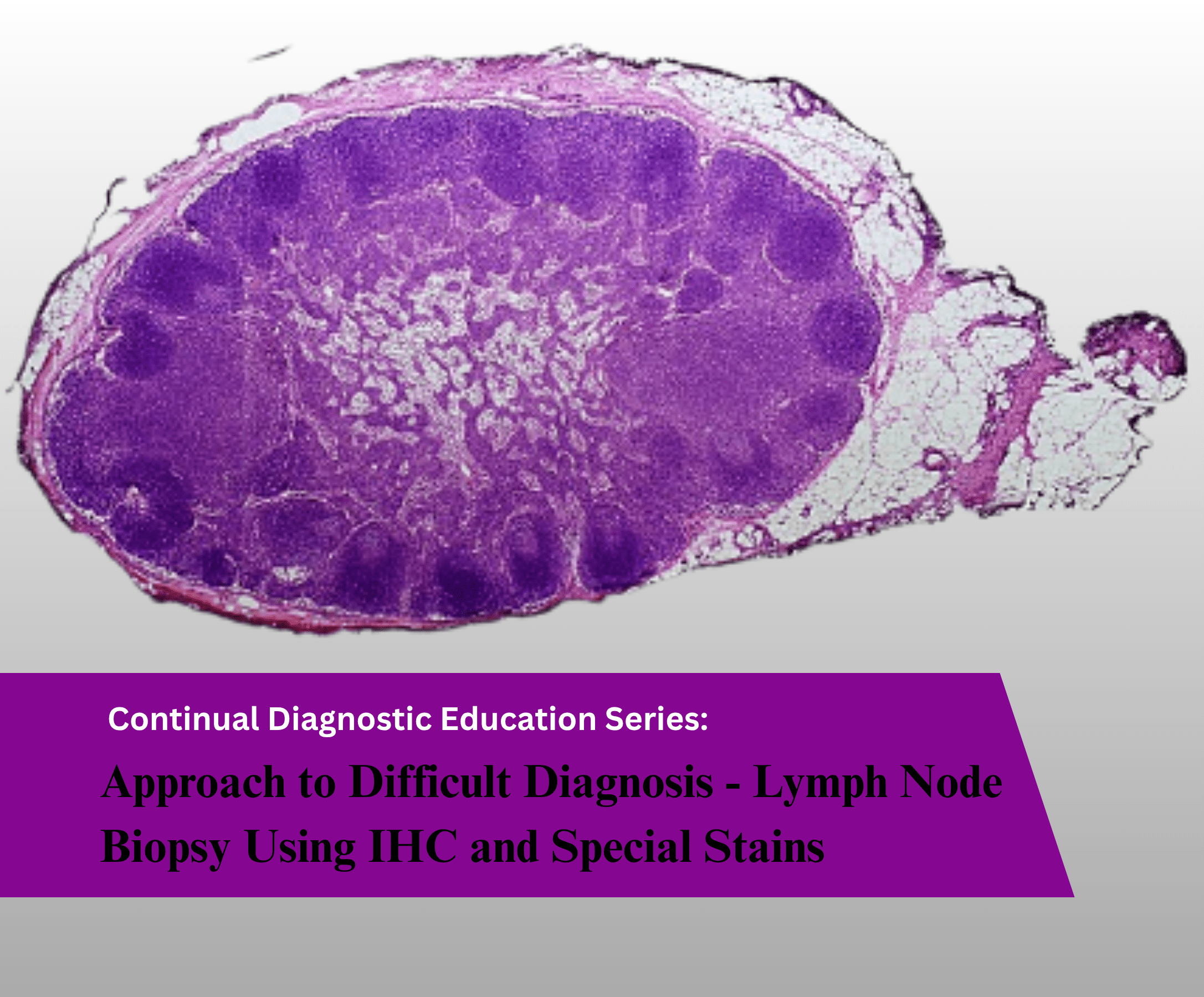 Continual Diagnostic Education Series:

Approach to Difficult Diagnosis - Lymph Node Biopsy Using IHC and Special Stains